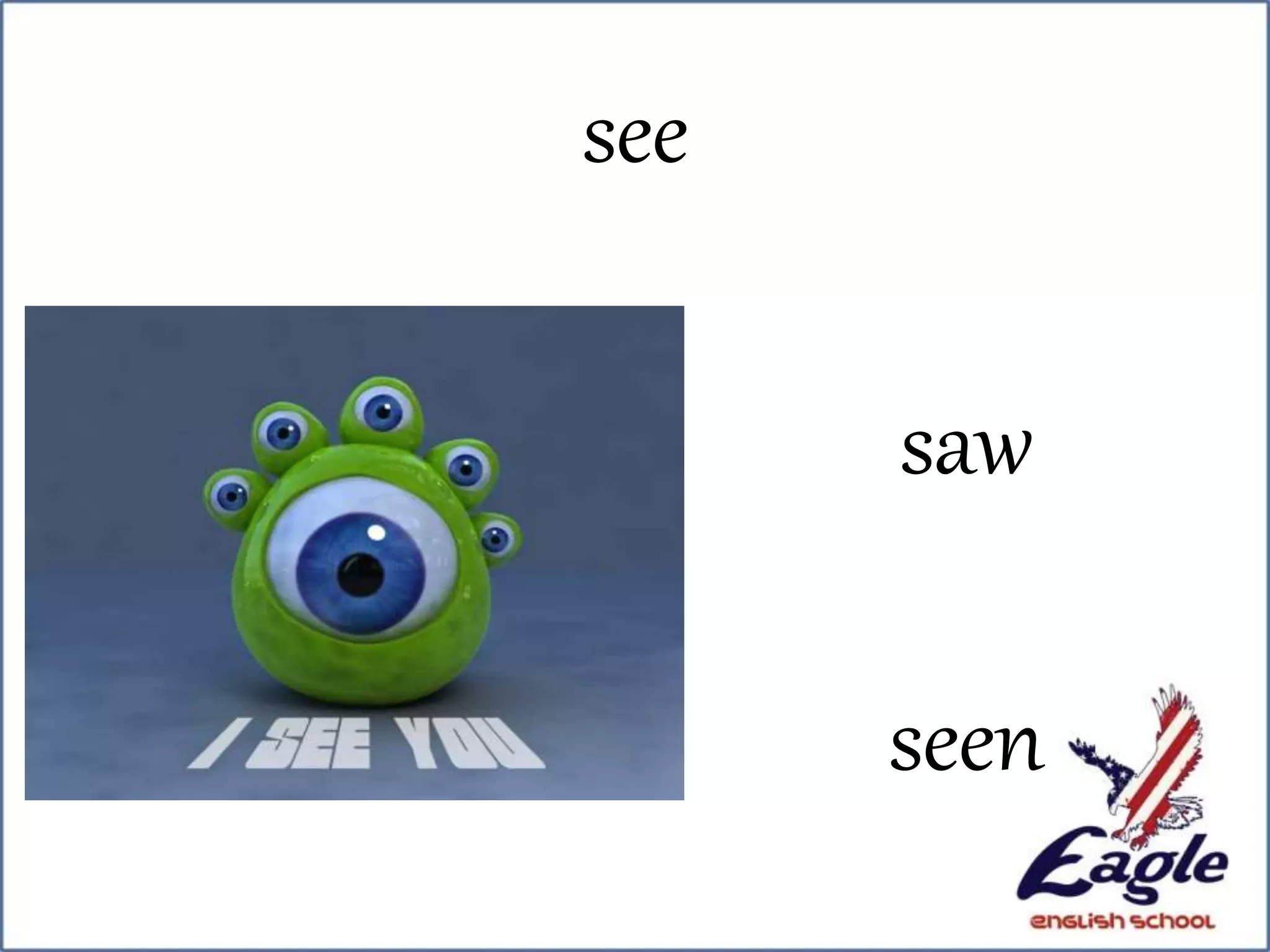 see

I SEE YOU

saw

seen

Eagle
ENGLISH SCHOOL